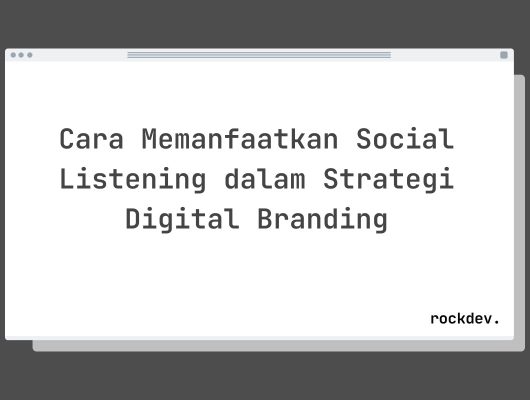 Cara Memanfaatkan Social Listening dalam Strategi Digital Branding

rockdev.